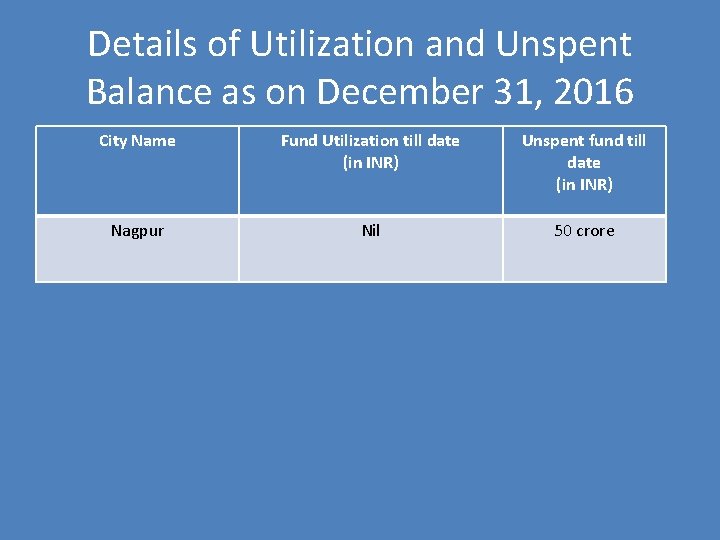 Details of Utilization and Unspent Balance as on December 31, 2016

| City Name | Fund Utilization till date (in INR) | Unspent fund till date (in INR) |
|---|---|---|
| Nagpur | Nil | 50 crore |